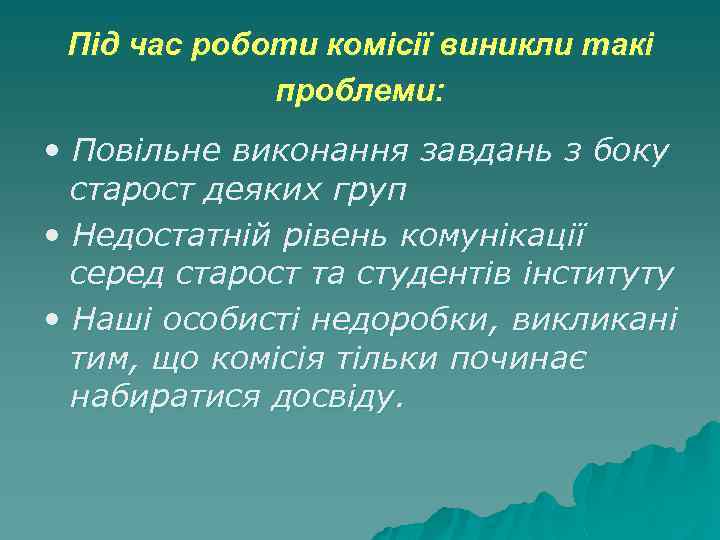 Під час роботи комісії виникли такі проблеми:

• Повільне виконання завдань з боку старост деяких груп
• Недостатній рівень комунікації серед старост та студентів інституту
• Наші особисті недоробки, викликані тим, що комісія тільки починає набиратися досвіду.